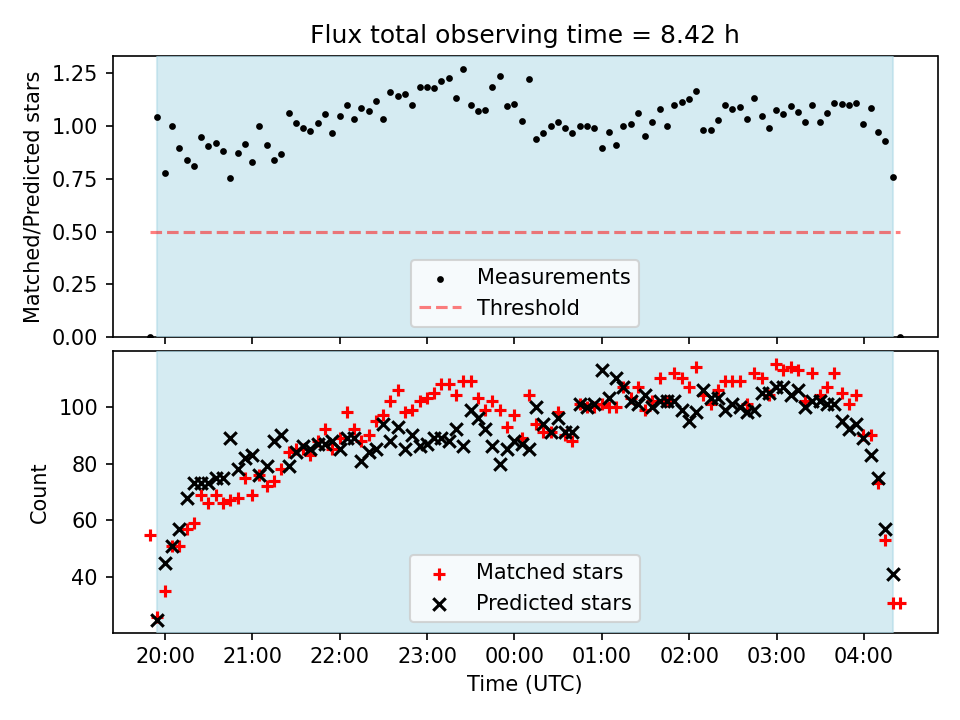 Flux total observing time = 8.42 h

Matched/Predicted stars

1.25
1.00
0.75
0.50
0.25
0.00

Measurements
Threshold

Count

100
80
60
40

Matched stars
Predicted stars

20:00 21:00 22:00 23:00 00:00 01:00 02:00 03:00 04:00

Time (UTC)